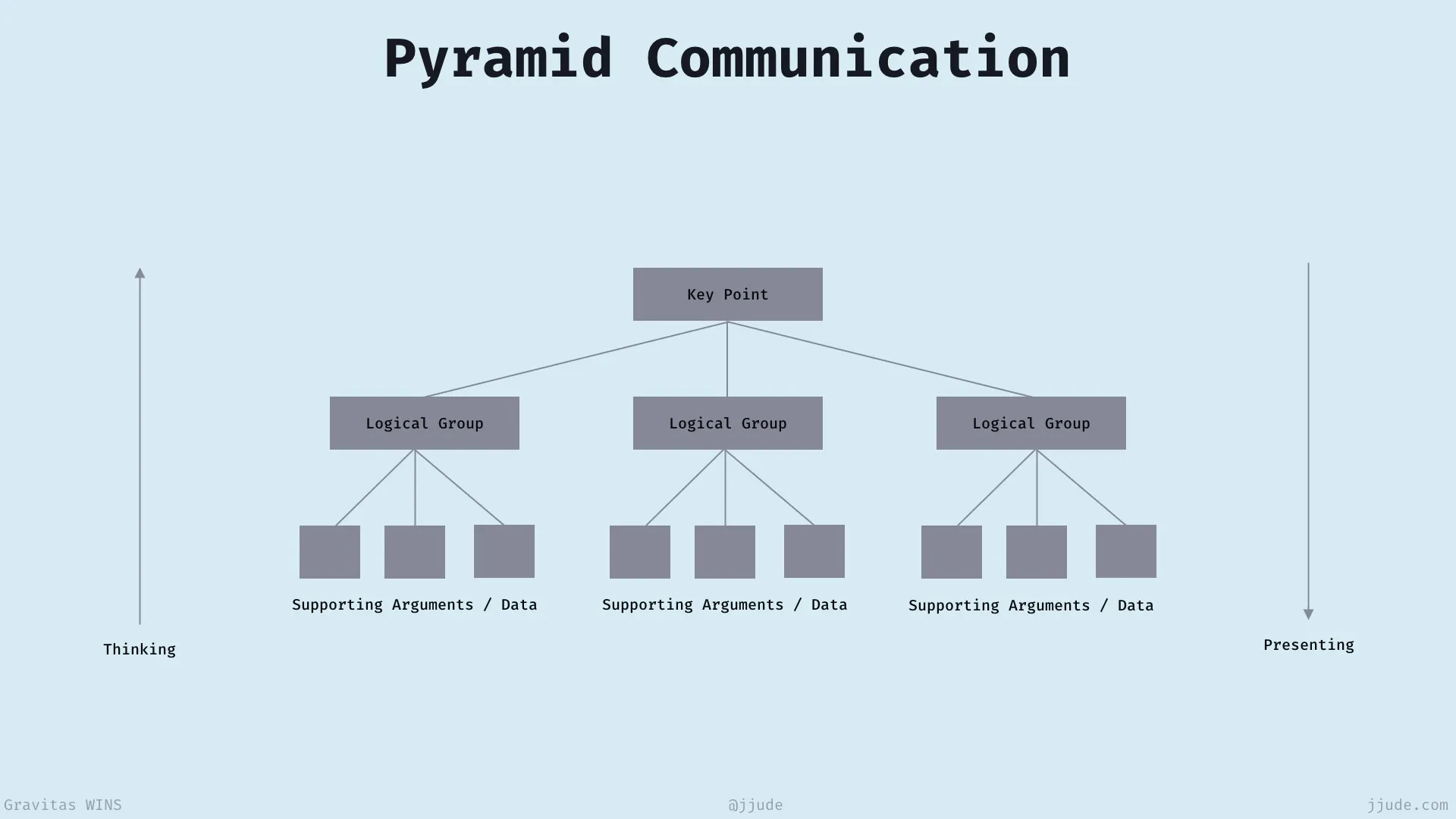 Pyramid Communication

Key Point

Logical Group

Logical Group

Logical Group

Supporting Arguments / Data

Supporting Arguments / Data

Supporting Arguments / Data

Thinking

Presenting

Gravitas WINS

@jjude

jjude.com